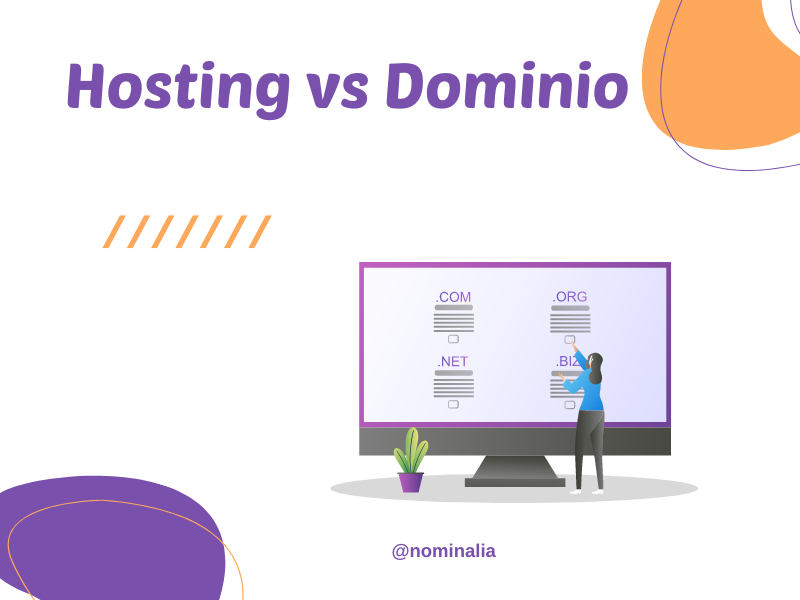 Hosting vs Dominio

.COM

.ORG

.NET

.BIZ

@nominalia